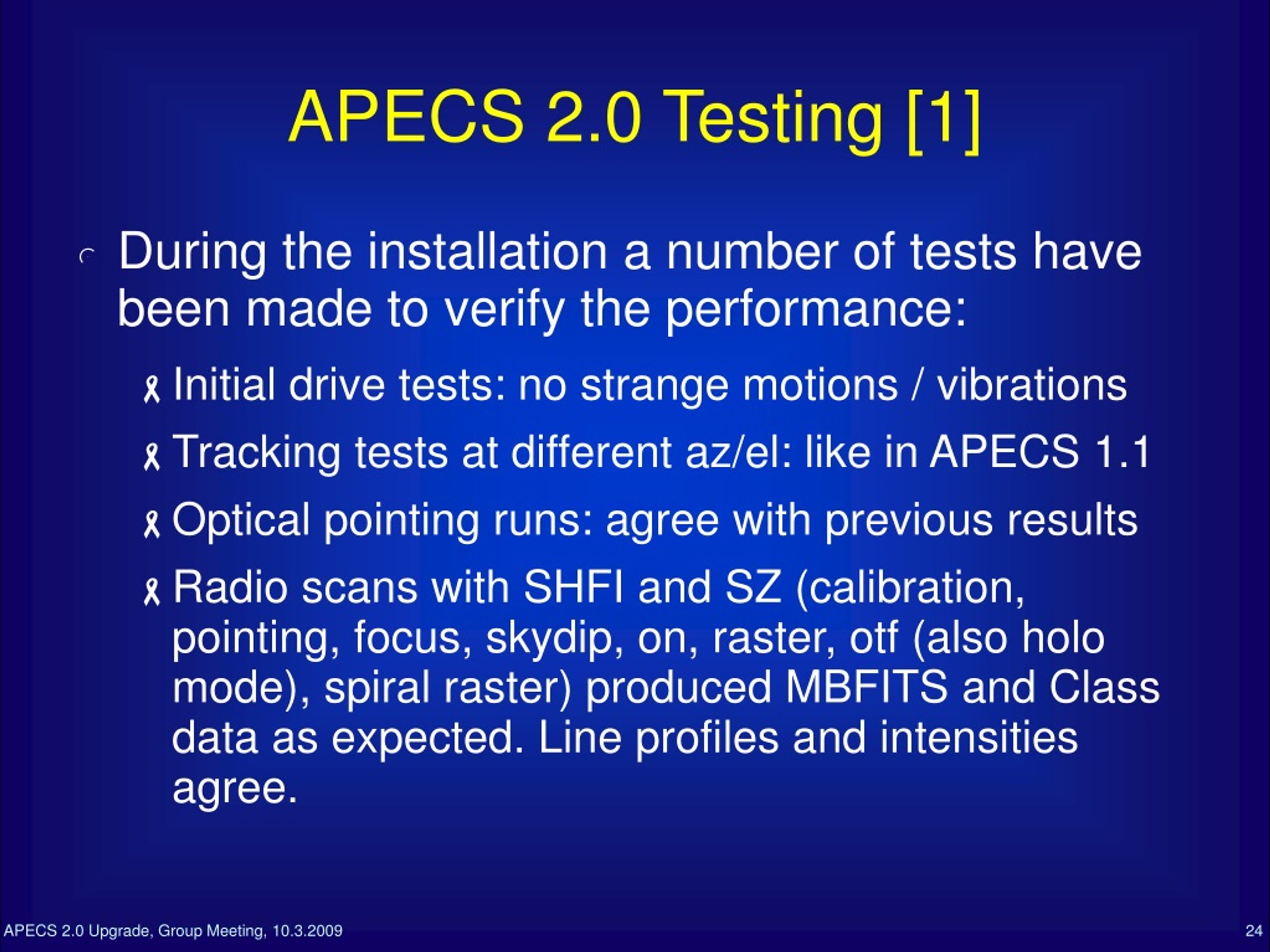 APECS 2.0 Testing [1]

During the installation a number of tests have been made to verify the performance:

Initial drive tests: no strange motions / vibrations

Tracking tests at different az/el: like in APECS 1.1

Optical pointing runs: agree with previous results

Radio scans with SHFI and SZ (calibration, pointing, focus, skydip, on, raster, otf (also holo mode), spiral raster) produced MBFITS and Class data as expected. Line profiles and intensities agree.

APECS 2.0 Upgrade, Group Meeting, 10.3.2009

24